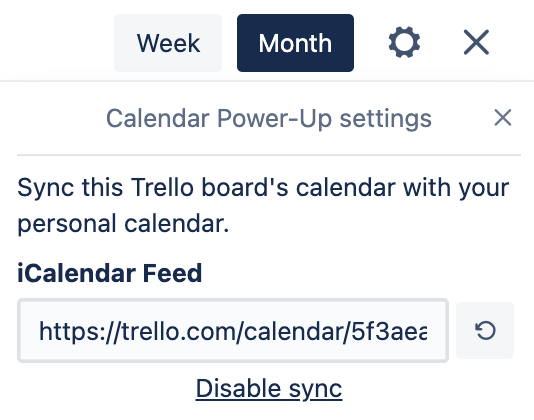 Week Month

Calendar Power-Up settings

Sync this Trello board's calendar with your personal calendar.

iCalendar Feed

https://trello.com/calendar/5f3aea

Disable sync